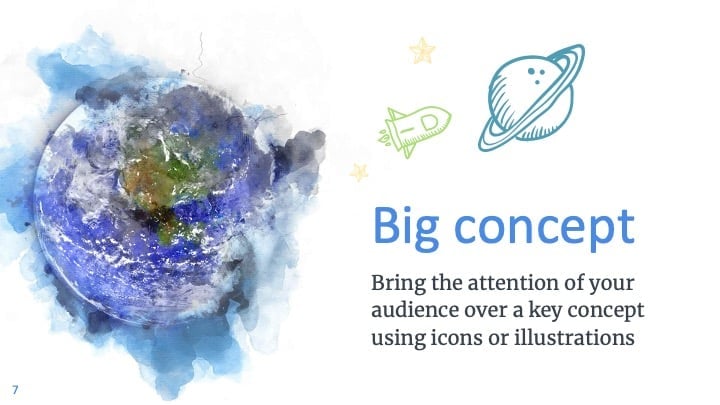 Big concept

Bring the attention of your audience over a key concept using icons or illustrations

7